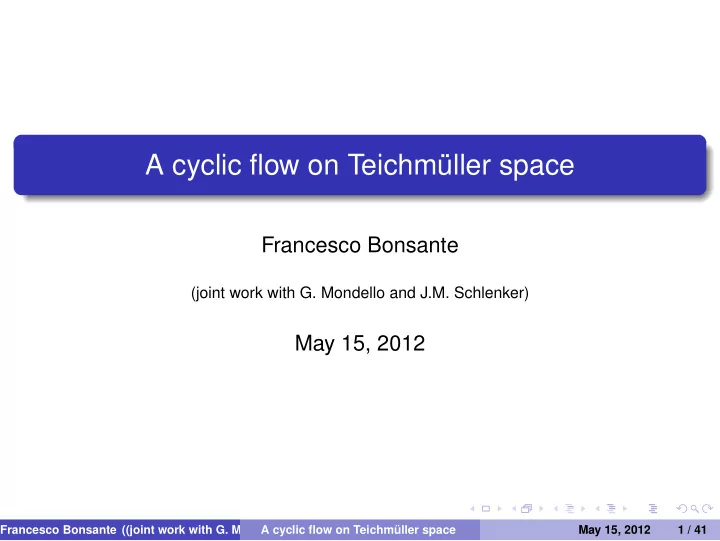 A cyclic flow on Teichmüller space

Francesco Bonsante

(joint work with G. Mondello and J.M. Schlenker)

May 15, 2012

Francesco Bonsante ((joint work with G. M A cyclic flow on Teichmüller space May 15, 2012 1 / 41